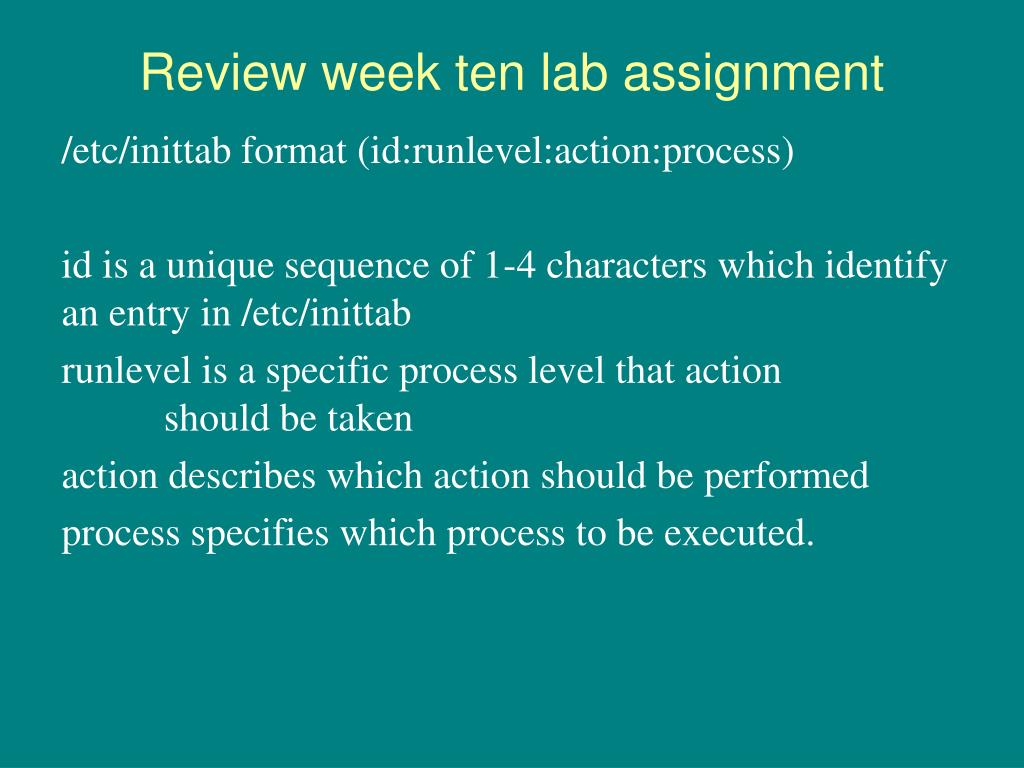 Review week ten lab assignment

/etc/inittab format (id:runlevel:action:process)

id is a unique sequence of 1-4 characters which identify an entry in /etc/inittab

runlevel is a specific process level that action should be taken

action describes which action should be performed

process specifies which process to be executed.